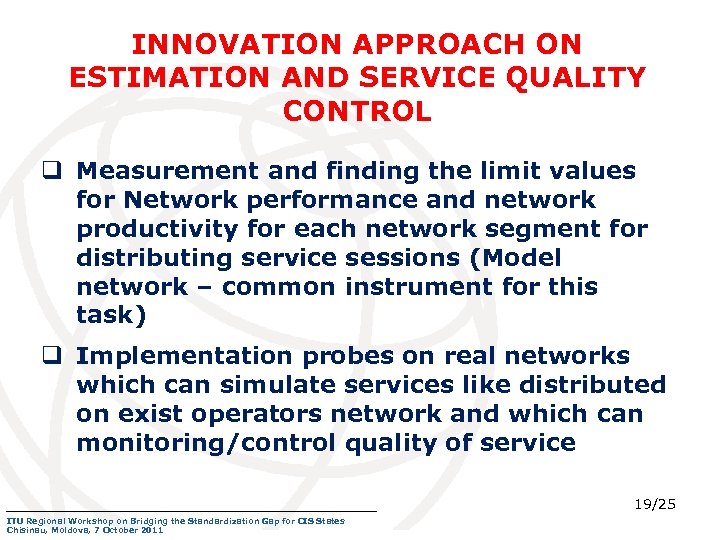 INNOVATION APPROACH ON ESTIMATION AND SERVICE QUALITY CONTROL

❑ Measurement and finding the limit values for Network performance and network productivity for each network segment for distributing service sessions (Model network – common instrument for this task)

❑ Implementation probes on real networks which can simulate services like distributed on exist operators network and which can monitoring/control quality of service

19/25

ITU Regional Workshop on Bridging the Standardization Gap for CIS States
Chisinau, Moldova, 7 October 2011